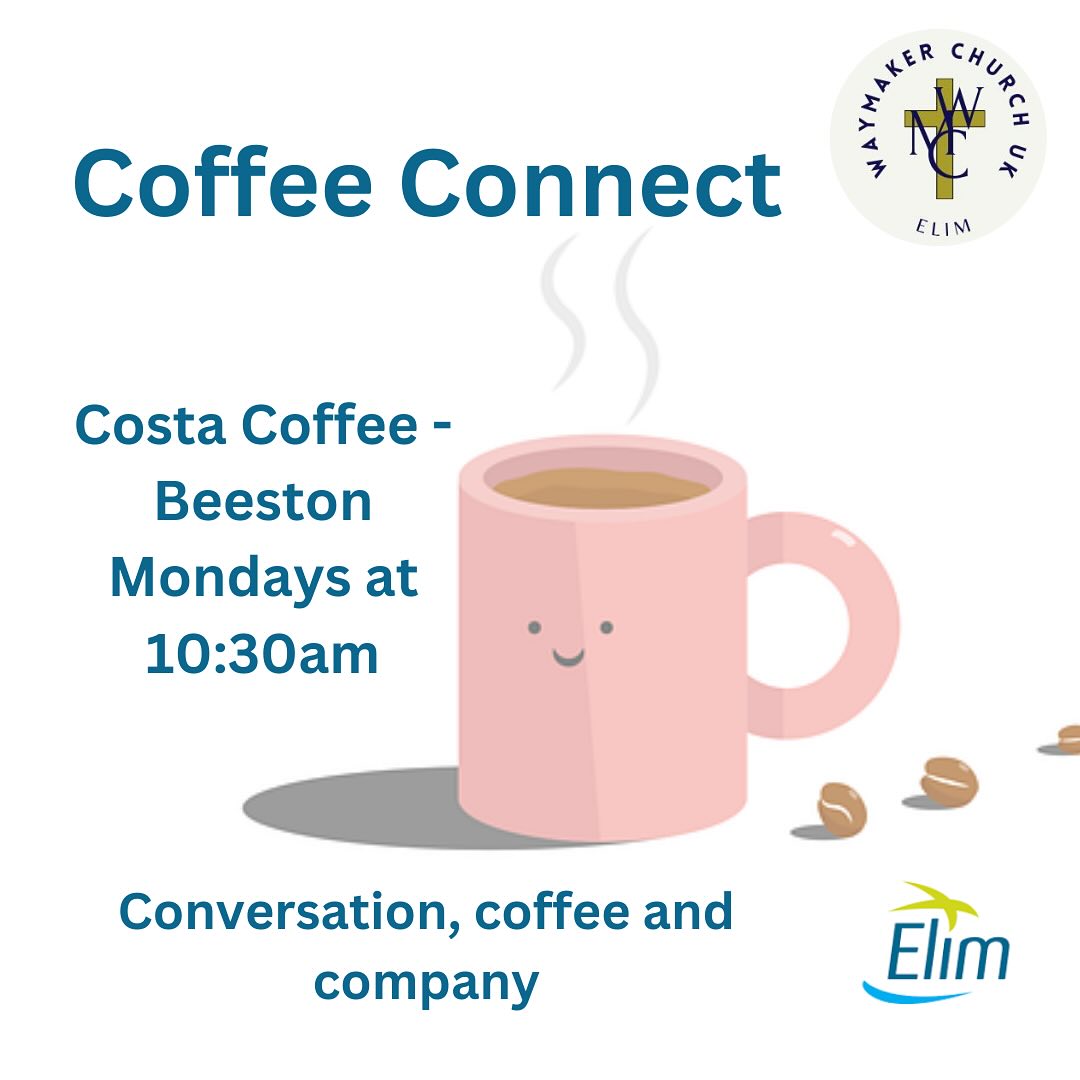 Coffee Connect

WAYMAKER CHURCH UK
WMC
ELIM

Costa Coffee - Beeston
Mondays at 10:30am

Conversation, coffee and company

Elim